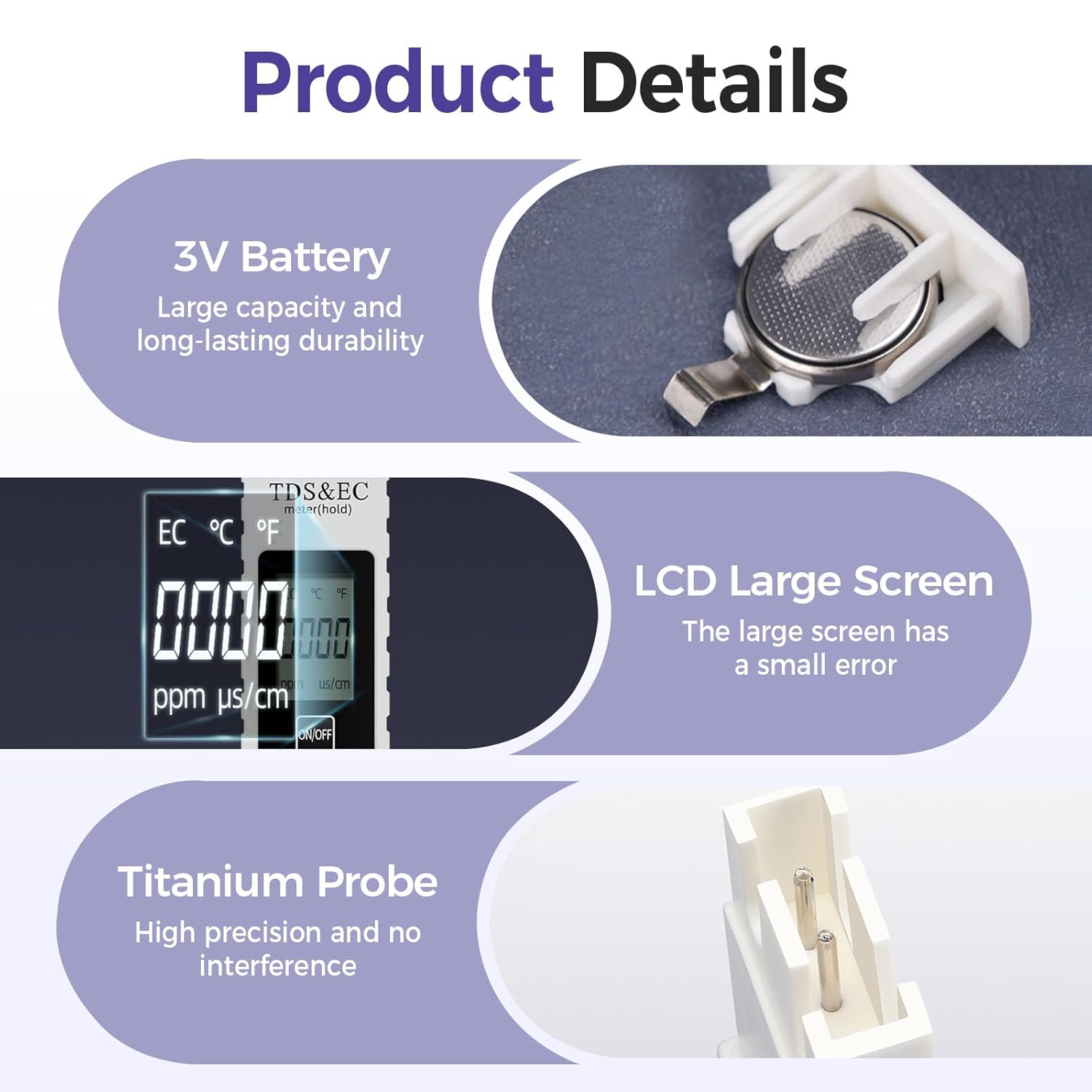 Product Details

3V Battery
Large capacity and long-lasting durability

TDS&EC
meter(hold)
EC ℃ ℉
0000
ppm μs/cm
℃ ℉
000
ppm us/cm
ON/OFF

LCD Large Screen
The large screen has a small error

Titanium Probe
High precision and no interference